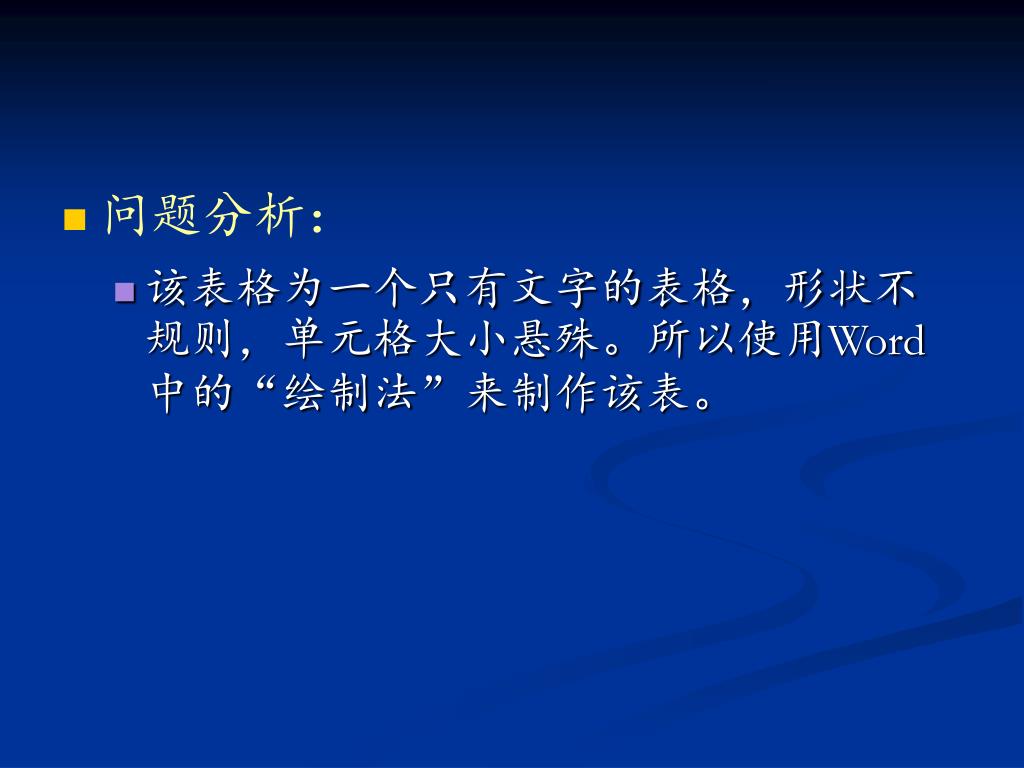 问题分析：

该表格为一个只有文字的表格，形状不规则，单元格大小悬殊。所以使用Word中的“绘制法”来制作该表。